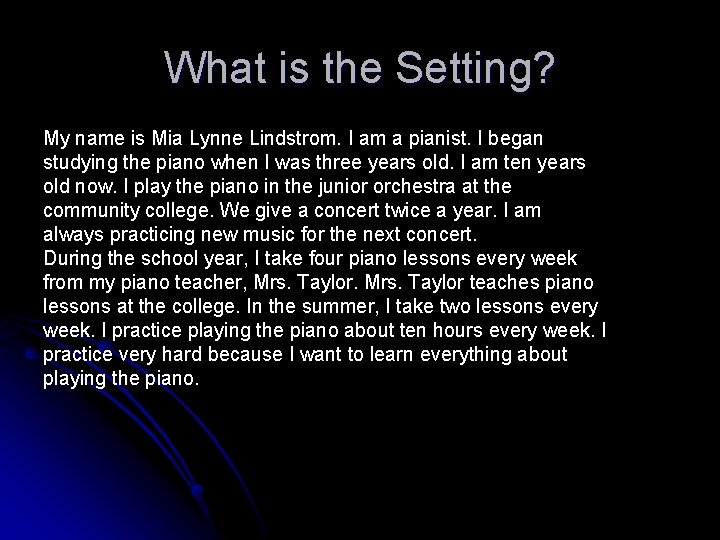 What is the Setting?

My name is Mia Lynne Lindstrom. I am a pianist. I began studying the piano when I was three years old. I am ten years old now. I play the piano in the junior orchestra at the community college. We give a concert twice a year. I am always practicing new music for the next concert.
During the school year, I take four piano lessons every week from my piano teacher, Mrs. Taylor. Mrs. Taylor teaches piano lessons at the college. In the summer, I take two lessons every week. I practice playing the piano about ten hours every week. I practice very hard because I want to learn everything about playing the piano.